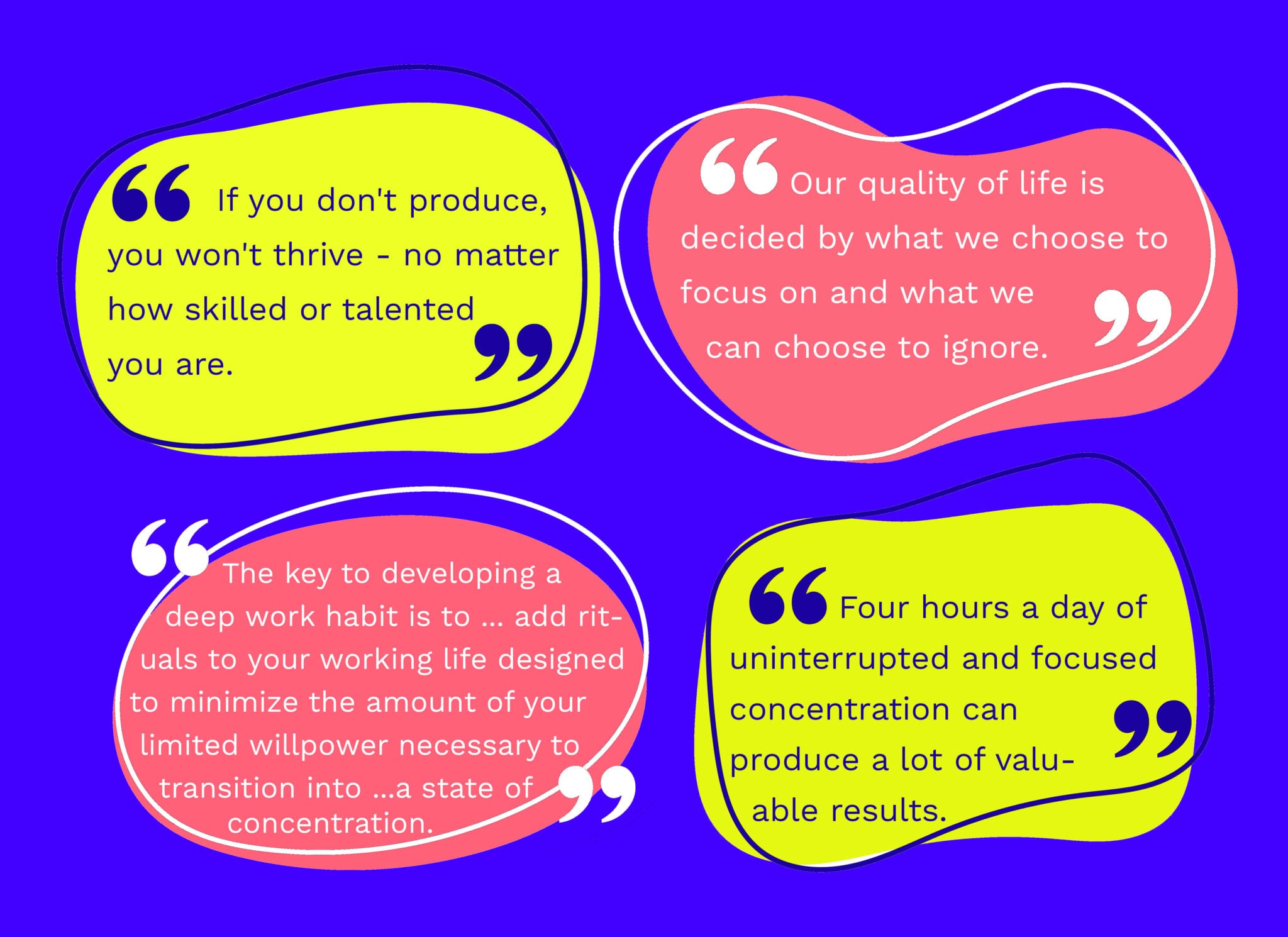 “ If you don't produce, you won't thrive - no matter how skilled or talented you are. ”

“ Our quality of life is decided by what we choose to focus on and what we can choose to ignore. ”

“ The key to developing a deep work habit is to ... add rituals to your working life designed to minimize the amount of your limited willpower necessary to transition into ...a state of concentration. ”

“ Four hours a day of uninterrupted and focused concentration can produce a lot of valuable results. ”